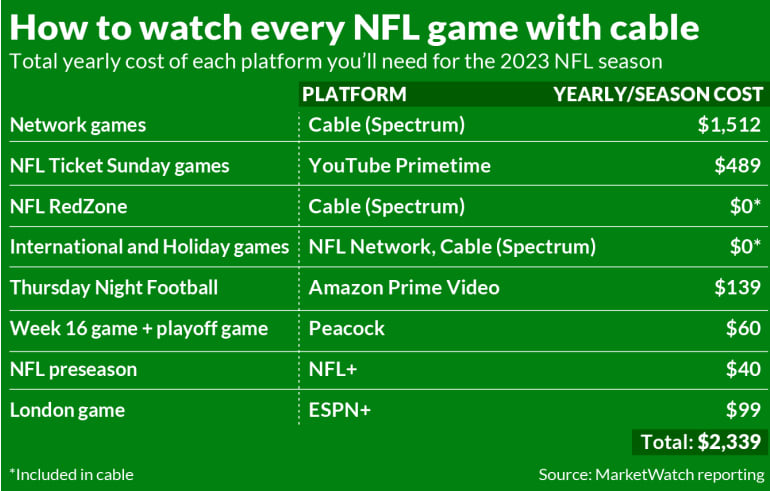 How to watch every NFL game with cable

Total yearly cost of each platform you'll need for the 2023 NFL season

| | PLATFORM | YEARLY/SEASON COST |
|---|---|---|
| Network games | Cable (Spectrum) | $1,512 |
| NFL Ticket Sunday games | YouTube Primetime | $489 |
| NFL RedZone | Cable (Spectrum) | $0* |
| International and Holiday games | NFL Network, Cable (Spectrum) | $0* |
| Thursday Night Football | Amazon Prime Video | $139 |
| Week 16 game + playoff game | Peacock | $60 |
| NFL preseason | NFL+ | $40 |
| London game | ESPN+ | $99 |
| | | Total: $2,339 |

*Included in cable

Source: MarketWatch reporting